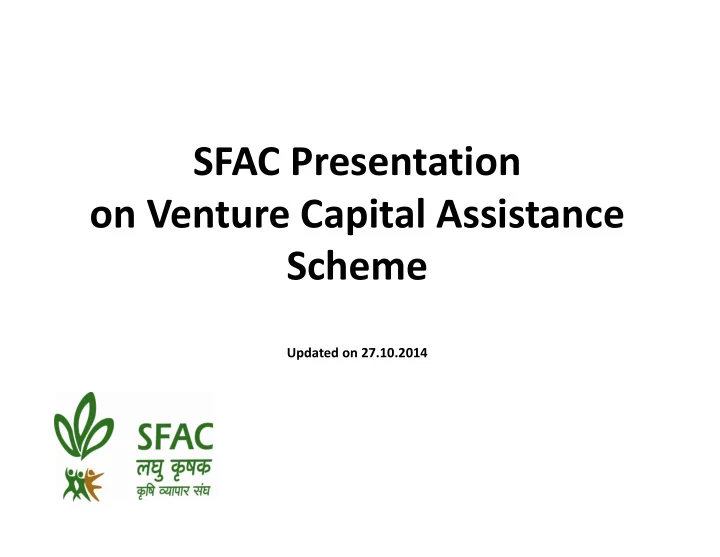 SFAC Presentation
on Venture Capital Assistance Scheme

Updated on 27.10.2014

SFAC
लघु कृषक
कृषि व्यापार संघ